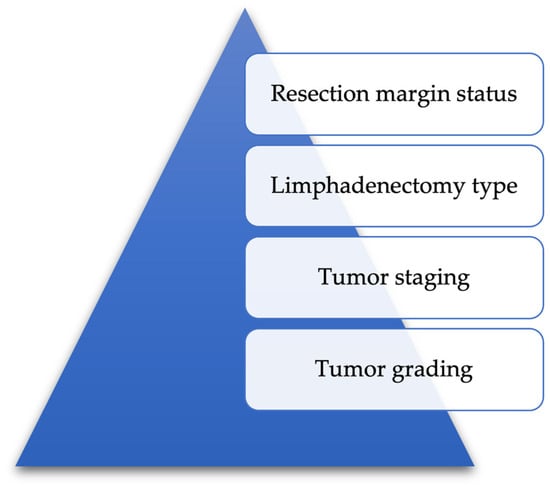 Resection margin status

Limphadenectomy type

Tumor staging

Tumor grading